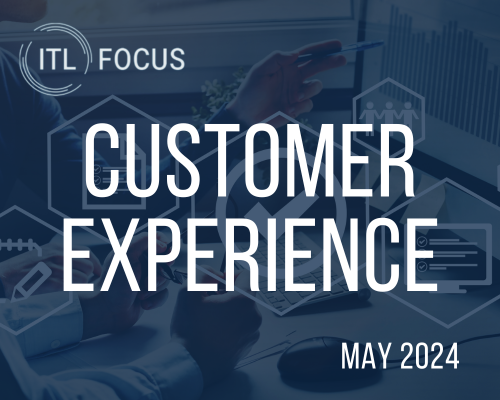 ITL FOCUS

CUSTOMER EXPERIENCE

MAY 2024